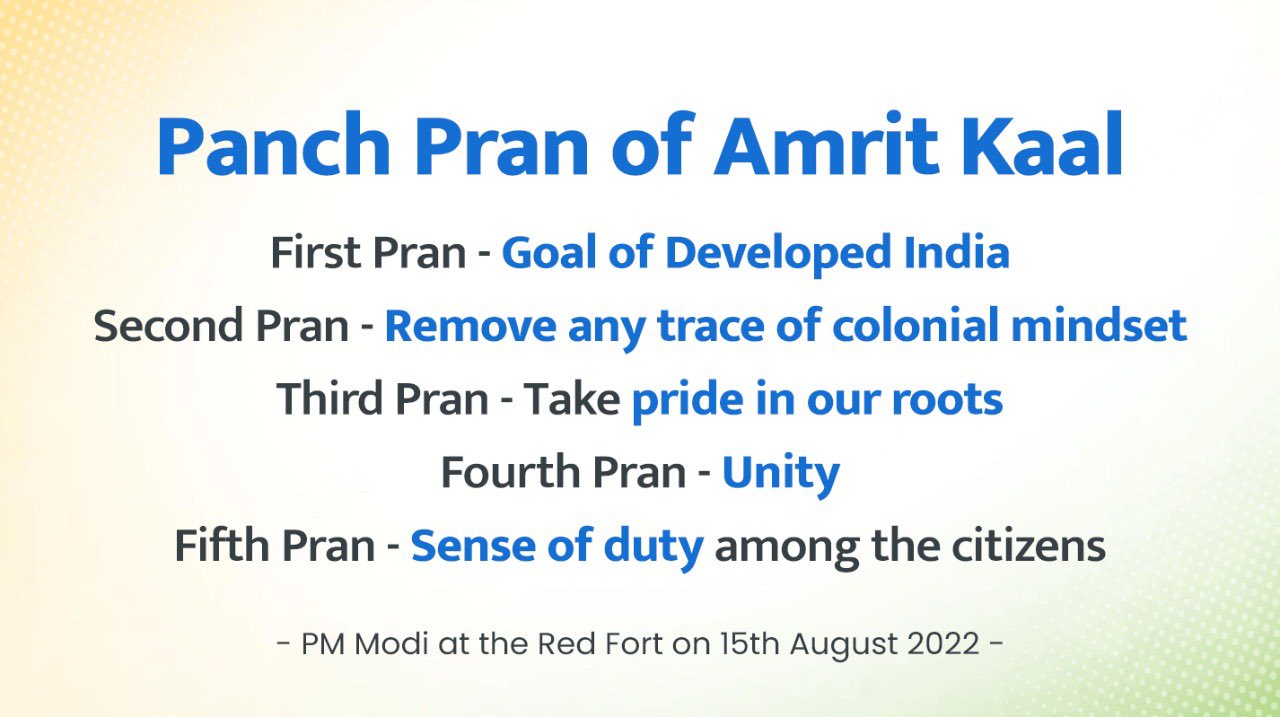 Panch Pran of Amrit Kaal

First Pran - Goal of Developed India

Second Pran - Remove any trace of colonial mindset

Third Pran - Take pride in our roots

Fourth Pran - Unity

Fifth Pran - Sense of duty among the citizens

- PM Modi at the Red Fort on 15th August 2022 -